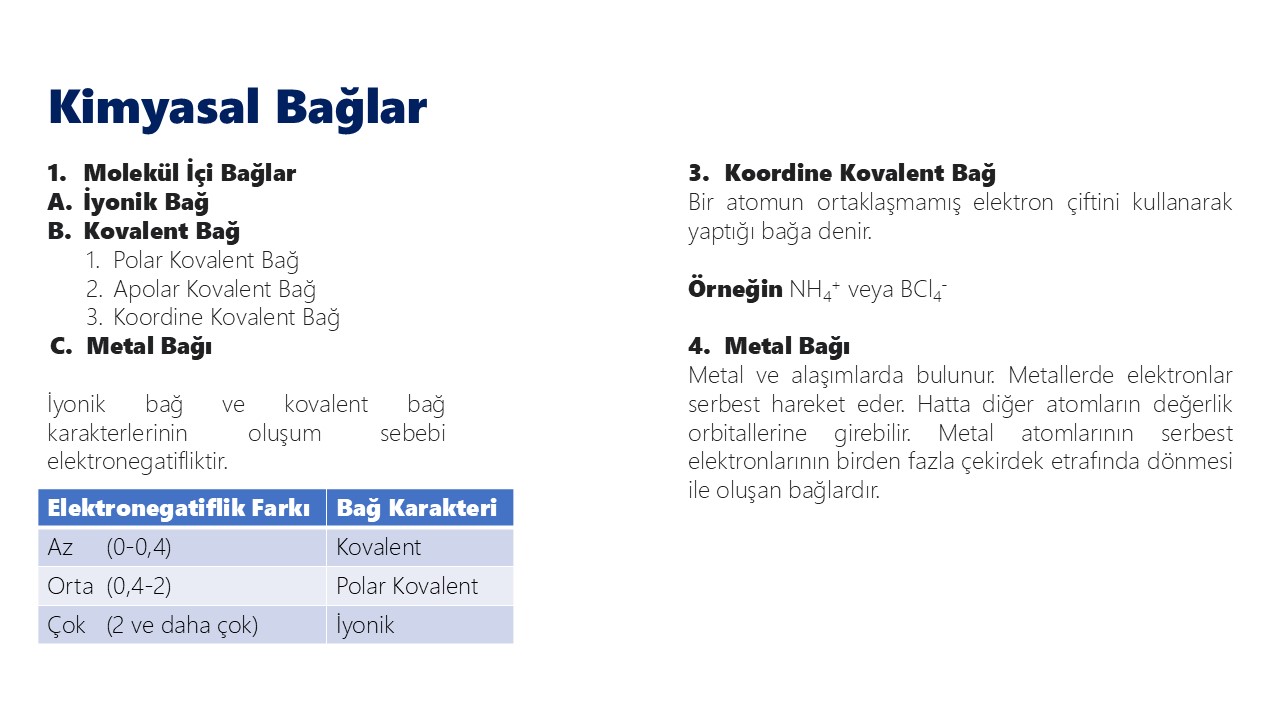 Kimyasal Bağlar

1. Molekül İçi Bağlar
A. İyonik Bağ
B. Kovalent Bağ
1. Polar Kovalent Bağ
2. Apolar Kovalent Bağ
3. Koordine Kovalent Bağ
C. Metal Bağı

İyonik bağ ve kovalent bağ karakterlerinin oluşum sebebi elektronegatifliktir.

| Elektronegatiflik Farkı | Bağ Karakteri |
|---|---|
| Az (0-0,4) | Kovalent |
| Orta (0,4-2) | Polar Kovalent |
| Çok (2 ve daha çok) | İyonik |

3. Koordine Kovalent Bağ
Bir atomun ortaklaşmamış elektron çiftini kullanarak yaptığı bağa denir.

Örneğin $NH_4^+$ veya $BCl_4^-$

4. Metal Bağı
Metal ve alaşımlarda bulunur. Metallerde elektronlar serbest hareket eder. Hatta diğer atomların değerlik orbitallerine girebilir. Metal atomlarının serbest elektronlarının birden fazla çekirdek etrafında dönmesi ile oluşan bağlardır.